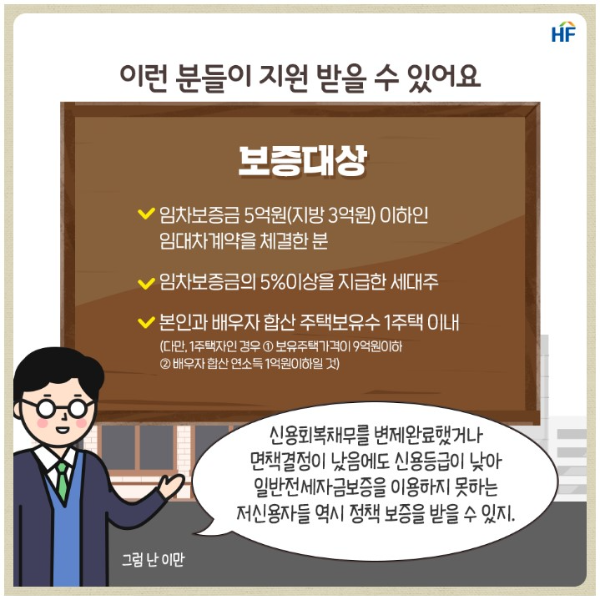 HF

이런 분들이 지원 받을 수 있어요

보증대상

임차보증금 5억원(지방 3억원) 이하인 임대차계약을 체결한 분

임차보증금의 5%이상을 지급한 세대주

본인과 배우자 합산 주택보유수 1주택 이내
(다만, 1주택자인 경우 ① 보유주택가격이 9억원이하 ② 배우자 합산 연소득 1억원이하일 것)

신용회복채무를 변제완료했거나 면책결정이 났음에도 신용등급이 낮아 일반전세자금보증을 이용하지 못하는 저신용자들 역시 정책 보증을 받을 수 있지.

그럼 난 이만